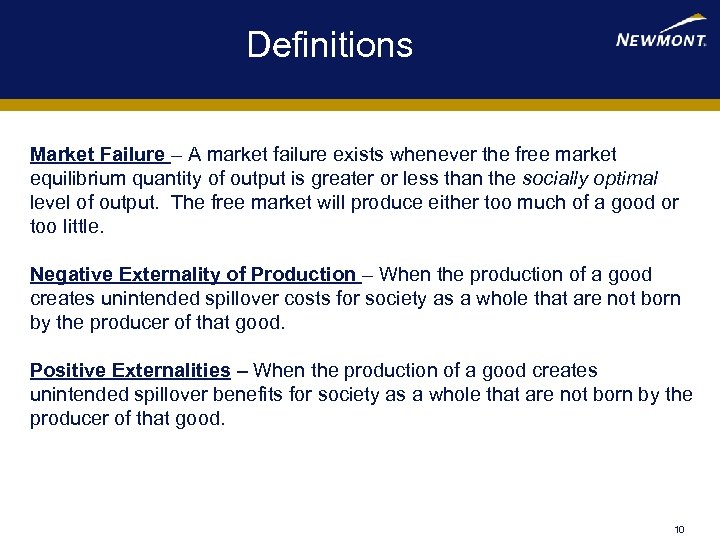 Definitions

NEWMONT.

Market Failure – A market failure exists whenever the free market equilibrium quantity of output is greater or less than the socially optimal level of output. The free market will produce either too much of a good or too little.

Negative Externality of Production – When the production of a good creates unintended spillover costs for society as a whole that are not born by the producer of that good.

Positive Externalities – When the production of a good creates unintended spillover benefits for society as a whole that are not born by the producer of that good.

10